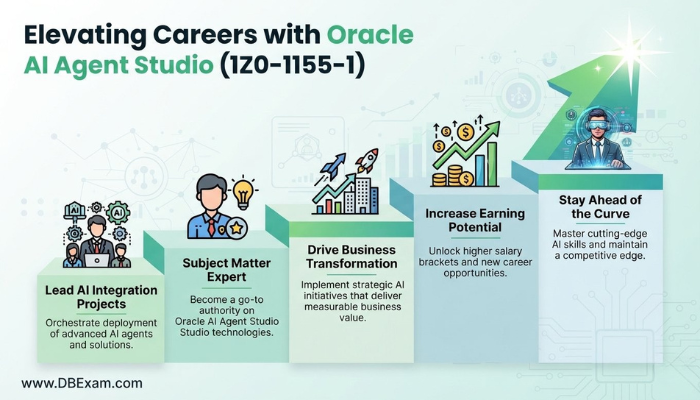 Elevating Careers with Oracle AI Agent Studio (1Z0-1155-1)

AI

AI

Lead AI Integration Projects

Orchestrate deployment of advanced AI agents and solutions.

Subject Matter Expert

Become a go-to authority on Oracle AI Agent Studio Studio technologies.

Drive Business Transformation

Implement strategic AI initiatives that deliver measurable business value.

Increase Earning Potential

Unlock higher salary brackets and new career opportunities.

Stay Ahead of the Curve

Master cutting-edge AI skills and maintain a competitive edge.

www.DBExam.com